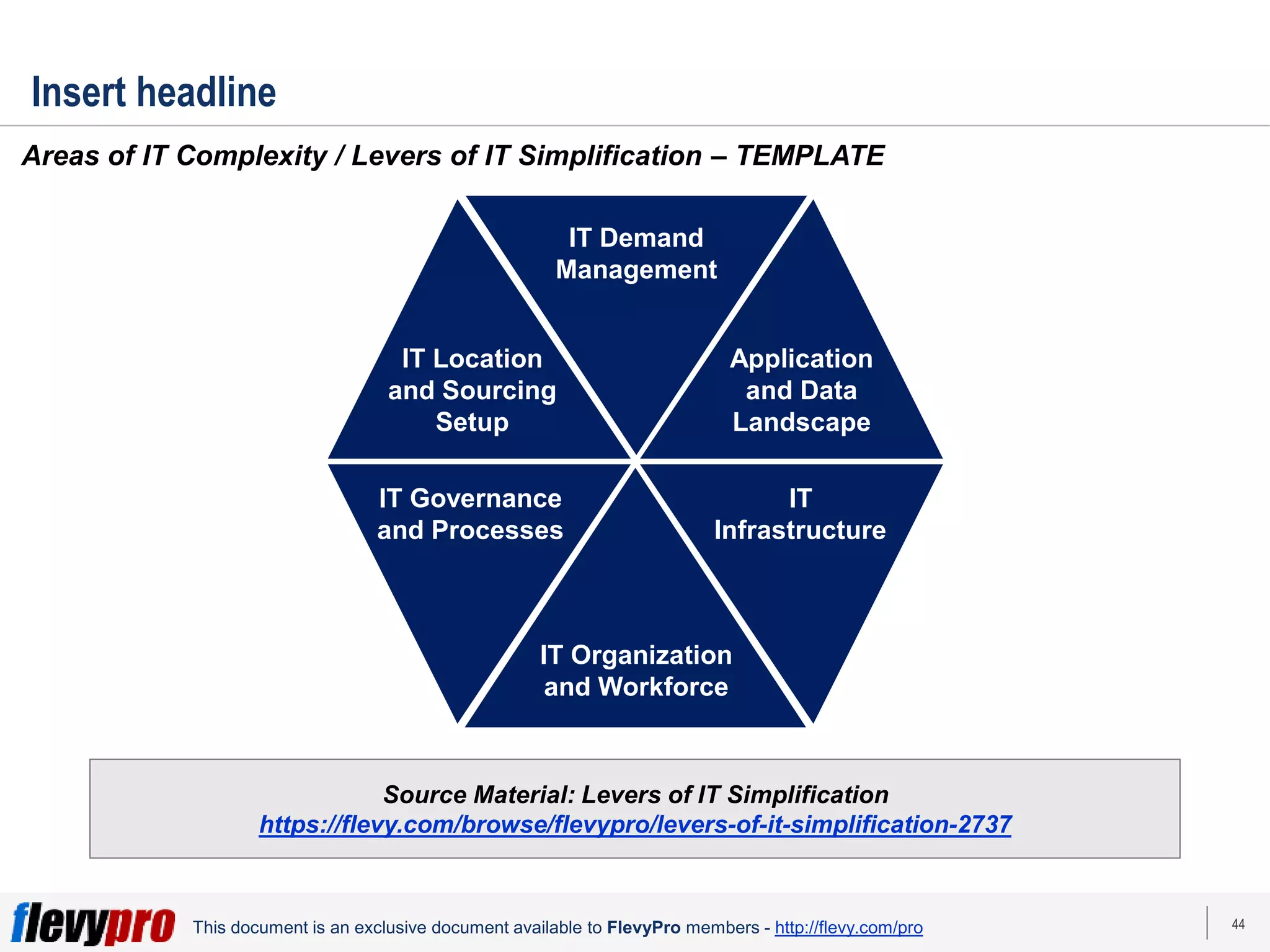 Insert headline

Areas of IT Complexity / Levers of IT Simplification – TEMPLATE

IT Demand Management

IT Location and Sourcing Setup

Application and Data Landscape

IT Governance and Processes

IT Infrastructure

IT Organization and Workforce

Source Material: Levers of IT Simplification
https://flevy.com/browse/flevypro/levers-of-it-simplification-2737

flevypro This document is an exclusive document available to FlevyPro members - http://flevy.com/pro

44